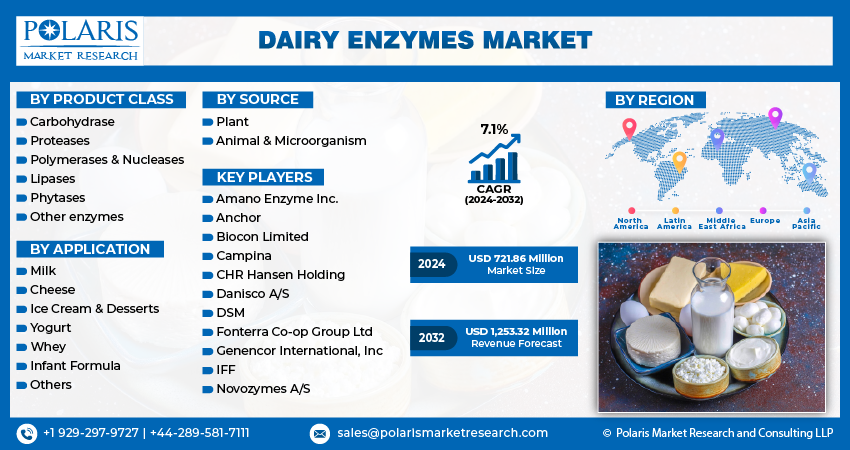 POLARIS
MARKET RESEARCH

DAIRY ENZYMES MARKET

BY PRODUCT CLASS
Carbohydrase
Proteases
Polymerases & Nucleases
Lipases
Phytases
Other enzymes

BY APPLICATION
Milk
Cheese
Ice Cream & Desserts
Yogurt
Whey
Infant Formula
Others

BY SOURCE
Plant
Animal & Microorganism

KEY PLAYERS
Amano Enzyme Inc.
Anchor
Biocon Limited
Campina
CHR Hansen Holding
Danisco A/S
DSM
Fonterra Co-op Group Ltd
Genencor International, Inc
IFF
Novozymes A/S

7.1%
CAGR
(2024-2032)

2024 USD 721.86 Million
Market Size

2032 USD 1,253.32 Million
Revenue Forecast

BY REGION
North America
Latin America
Middle East Africa
Europe
Asia Pacific

+1 929-297-9727 | +44-289-581-7111
sales@polarismarketresearch.com
© Polaris Market Research and Consulting LLP